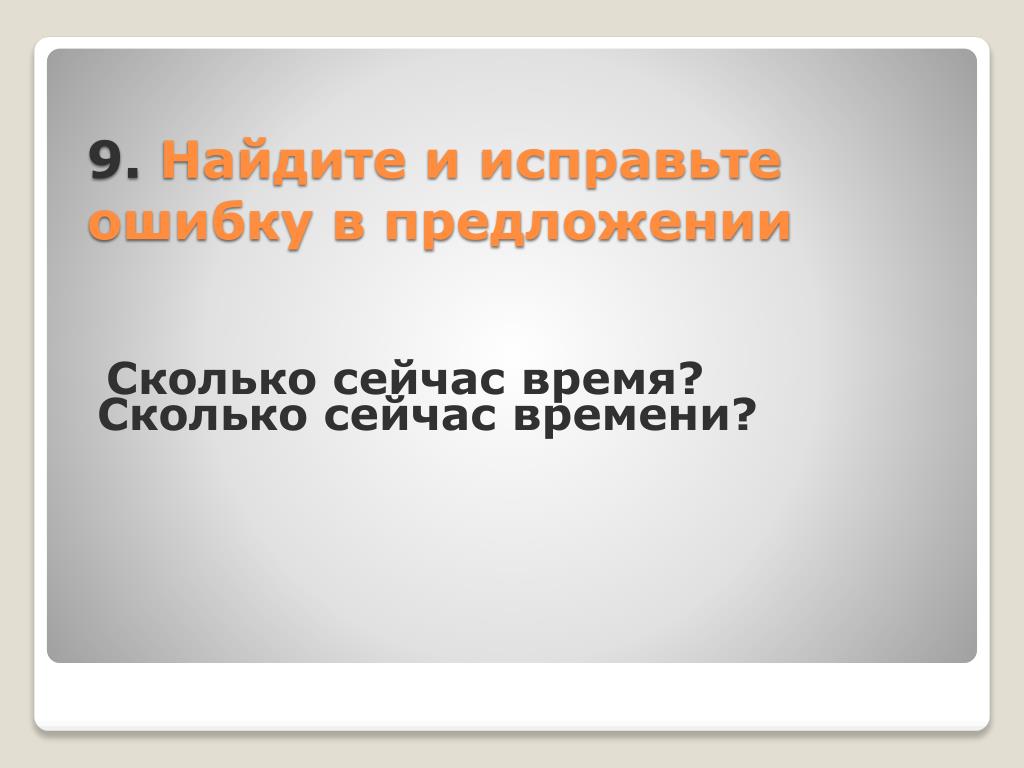 9. Найдите и исправьте ошибку в предложении

Сколько сейчас время?
Сколько сейчас времени?